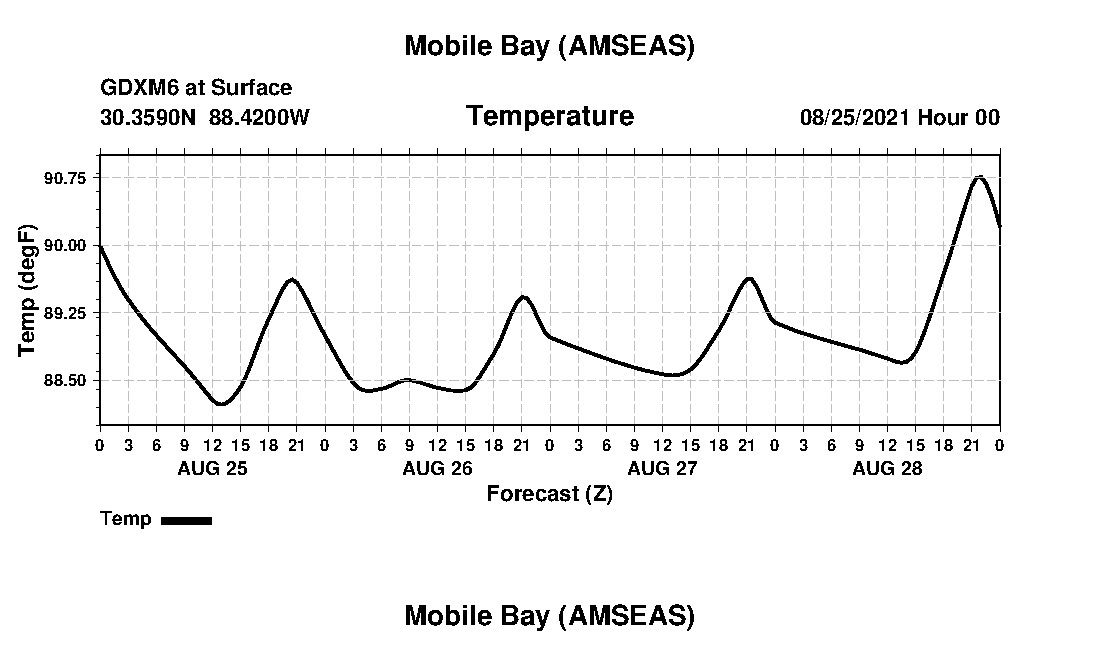 Mobile Bay (AMSEAS)

GDXM6 at Surface
30.3590N 88.4200W

Temperature

08/25/2021 Hour 00

Temp (degF)

90.75
90.00
89.25
88.50

0 3 6 9 12 15 18 21 0 3 6 9 12 15 18 21 0 3 6 9 12 15 18 21 0 3 6 9 12 15 18 21 0

AUG 25 AUG 26 AUG 27 AUG 28

Forecast (Z)

Temp

Mobile Bay (AMSEAS)